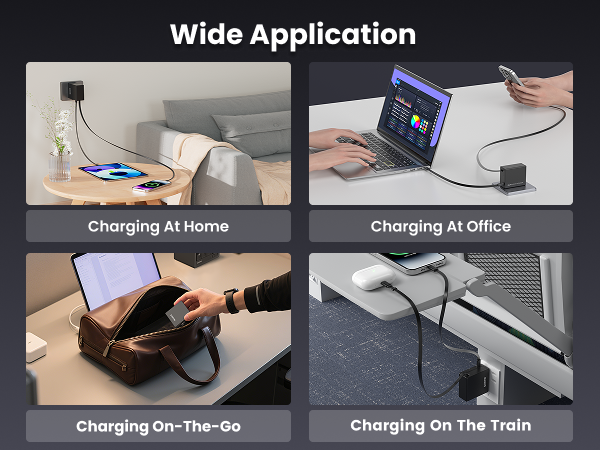 Wide Application

Charging At Home

Charging At Office

Charging On-The-Go

Charging On The Train